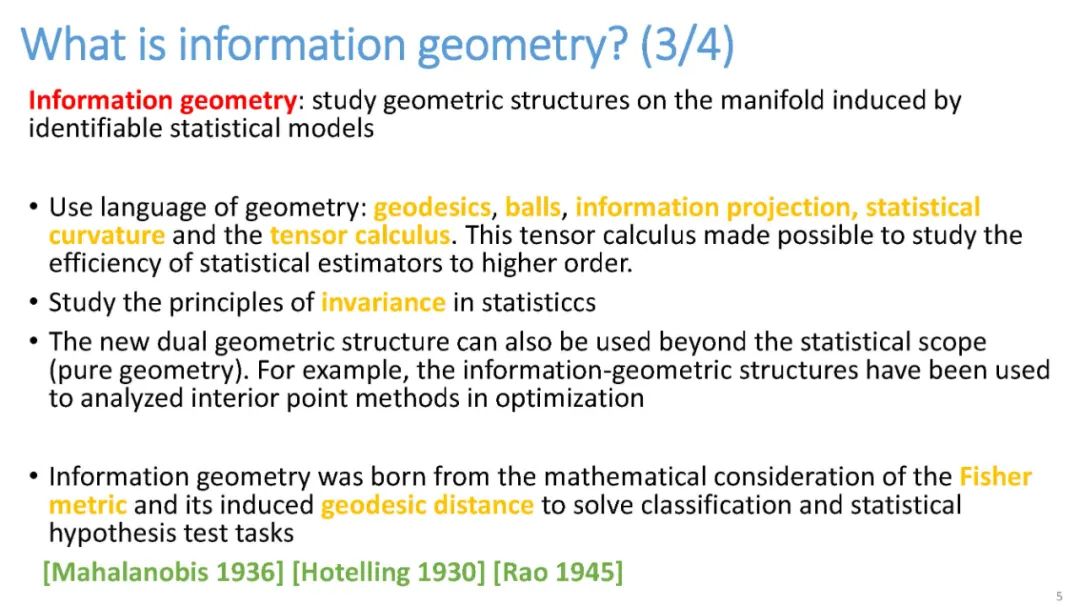 What is information geometry? (3/4)

Information geometry: study geometric structures on the manifold induced by identifiable statistical models

• Use language of geometry: geodesics, balls, information projection, statistical curvature and the tensor calculus. This tensor calculus made possible to study the efficiency of statistical estimators to higher order.
• Study the principles of invariance in statisticcs
• The new dual geometric structure can also be used beyond the statistical scope (pure geometry). For example, the information-geometric structures have been used to analyzed interior point methods in optimization

• Information geometry was born from the mathematical consideration of the Fisher metric and its induced geodesic distance to solve classification and statistical hypothesis test tasks

[Mahalanobis 1936] [Hotelling 1930] [Rao 1945]

5